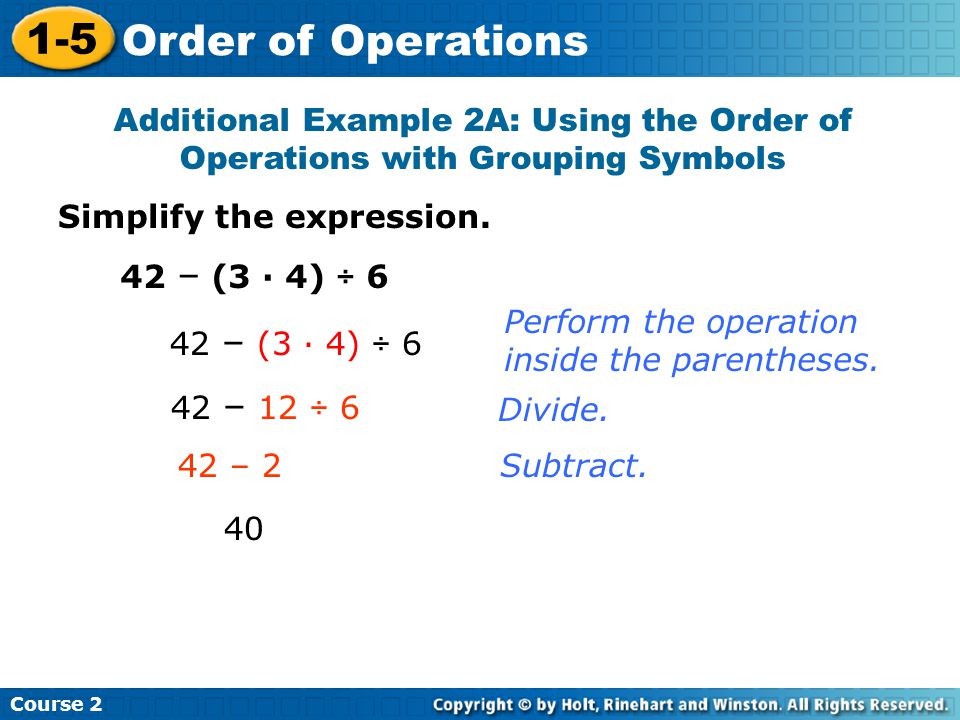 1-5 Order of Operations

Additional Example 2A: Using the Order of Operations with Grouping Symbols

Simplify the expression.

$42 - (3 \cdot 4) \div 6$

$42 - (3 \cdot 4) \div 6$ Perform the operation inside the parentheses.

$42 - 12 \div 6$ Divide.

$42 - 2$ Subtract.

$40$

Course 2

Copyright © by Holt, Rinehart and Winston. All Rights Reserved.